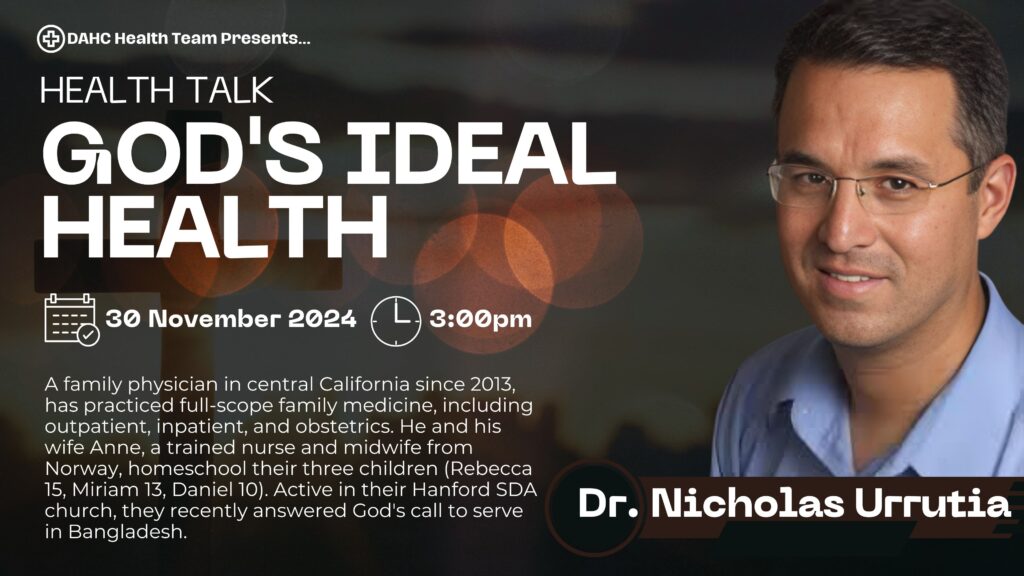 DAHC Health Team Presents...

HEALTH TALK

GOD'S IDEAL HEALTH

30 November 2024 3:00pm

A family physician in central California since 2013, has practiced full-scope family medicine, including outpatient, inpatient, and obstetrics. He and his wife Anne, a trained nurse and midwife from Norway, homeschool their three children (Rebecca 15, Miriam 13, Daniel 10). Active in their Hanford SDA church, they recently answered God's call to serve in Bangladesh.

Dr. Nicholas Urrutia